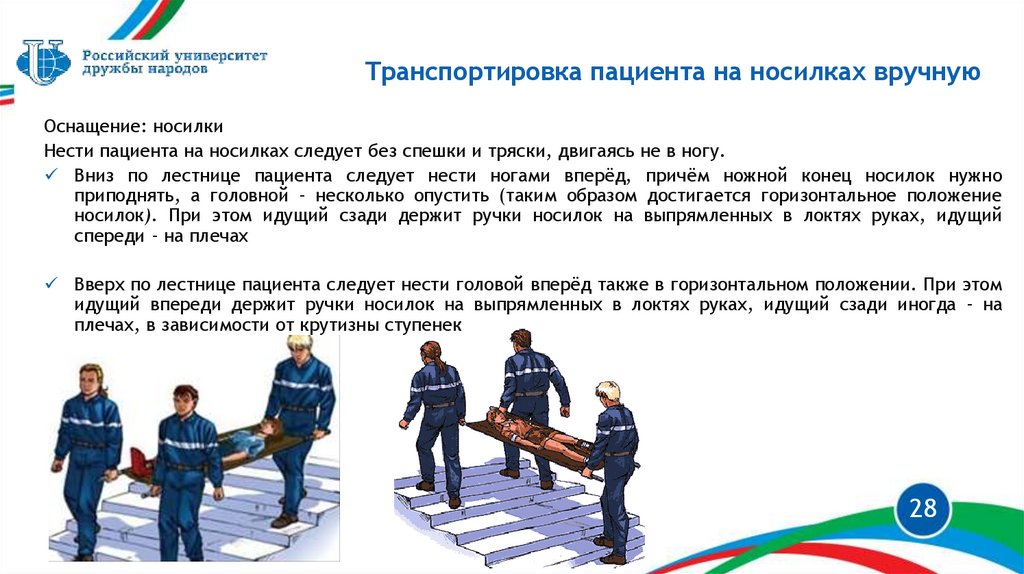 Российский университет дружбы народов

Транспортировка пациента на носилках вручную

Оснащение: носилки

Нести пациента на носилках следует без спешки и тряски, двигаясь не в ногу.

✓ Вниз по лестнице пациента следует нести ногами вперёд, причём ножной конец носилок нужно приподнять, а головной – несколько опустить (таким образом достигается горизонтальное положение носилок). При этом идущий сзади держит ручки носилок на выпрямленных в локтях руках, идущий спереди – на плечах

✓ Вверх по лестнице пациента следует нести головой вперёд также в горизонтальном положении. При этом идущий впереди держит ручки носилок на выпрямленных в локтях руках, идущий сзади иногда – на плечах, в зависимости от крутизны ступенек

28